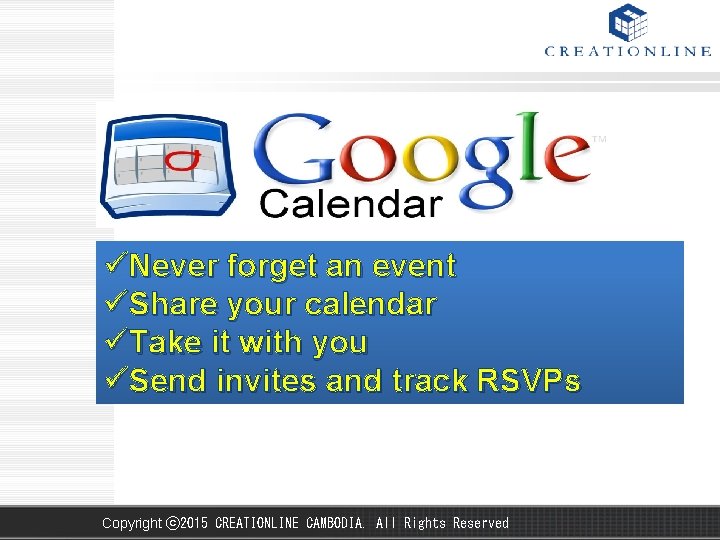 CREATIONLINE

Google™
Calendar

✓Never forget an event
✓Share your calendar
✓Take it with you
✓Send invites and track RSVPs

Copyright ©2015 CREATIONLINE CAMBODIA. All Rights Reserved